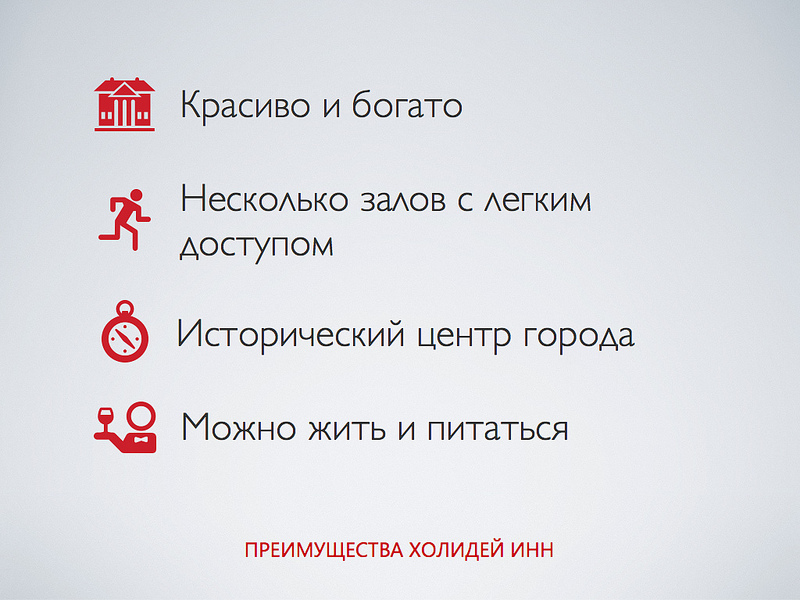 Красиво и богато

Несколько залов с легким доступом

Исторический центр города

Можно жить и питаться

ПРЕИМУЩЕСТВА ХОЛИДЕЙ ИНН